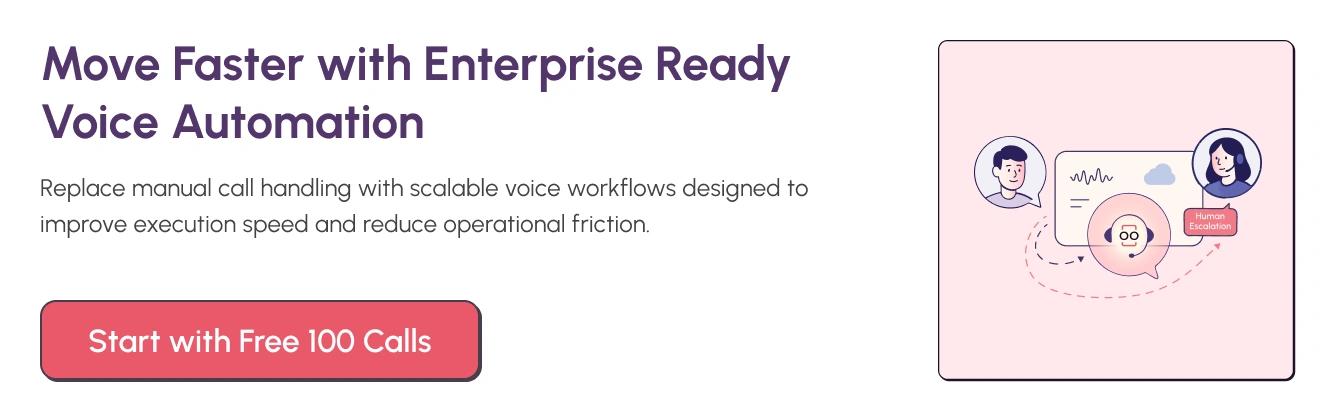 Move Faster with Enterprise Ready Voice Automation

Replace manual call handling with scalable voice workflows designed to improve execution speed and reduce operational friction.

Start with Free 100 Calls

Human Escalation